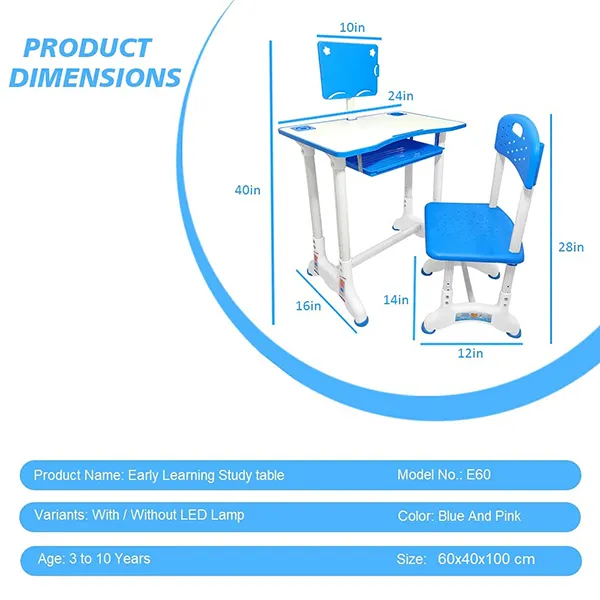 PRODUCT DIMENSIONS

10in

24in

40in

28in

16in

14in

12in

Product Name: Early Learning Study table

Model No.: E60

Variants: With / Without LED Lamp

Color: Blue And Pink

Age: 3 to 10 Years

Size: 60x40x100 cm